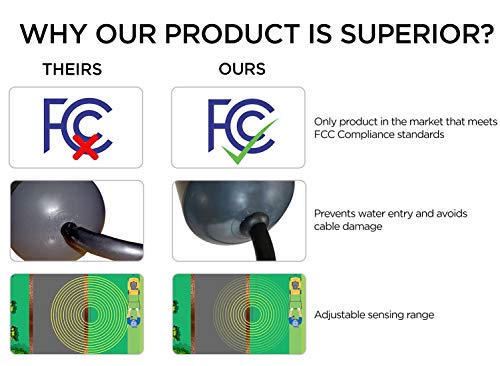 WHY OUR PRODUCT IS SUPERIOR?

THEIRS

OURS

FCC

FCC

Only product in the market that meets FCC Compliance standards

Prevents water entry and avoids cable damage

Adjustable sensing range